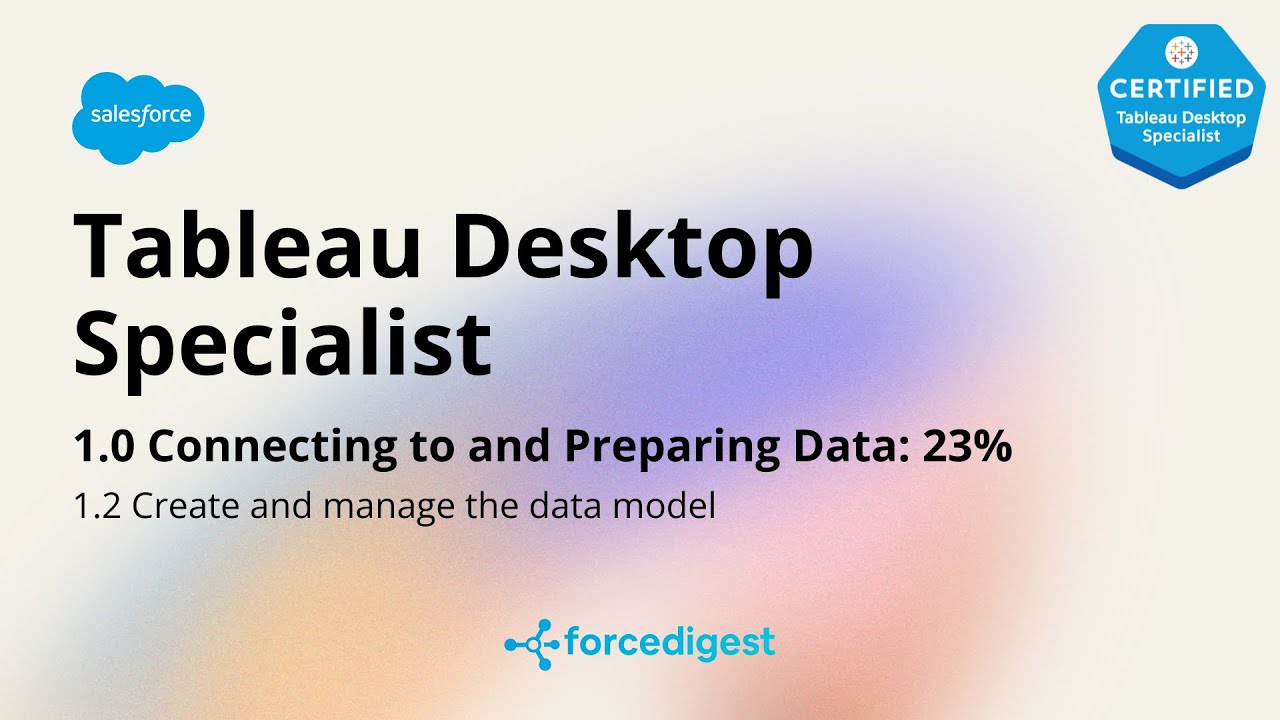 salesforce

CERTIFIED
Tableau Desktop Specialist

Tableau Desktop Specialist

1.0 Connecting to and Preparing Data: 23%

1.2 Create and manage the data model

forcedigest